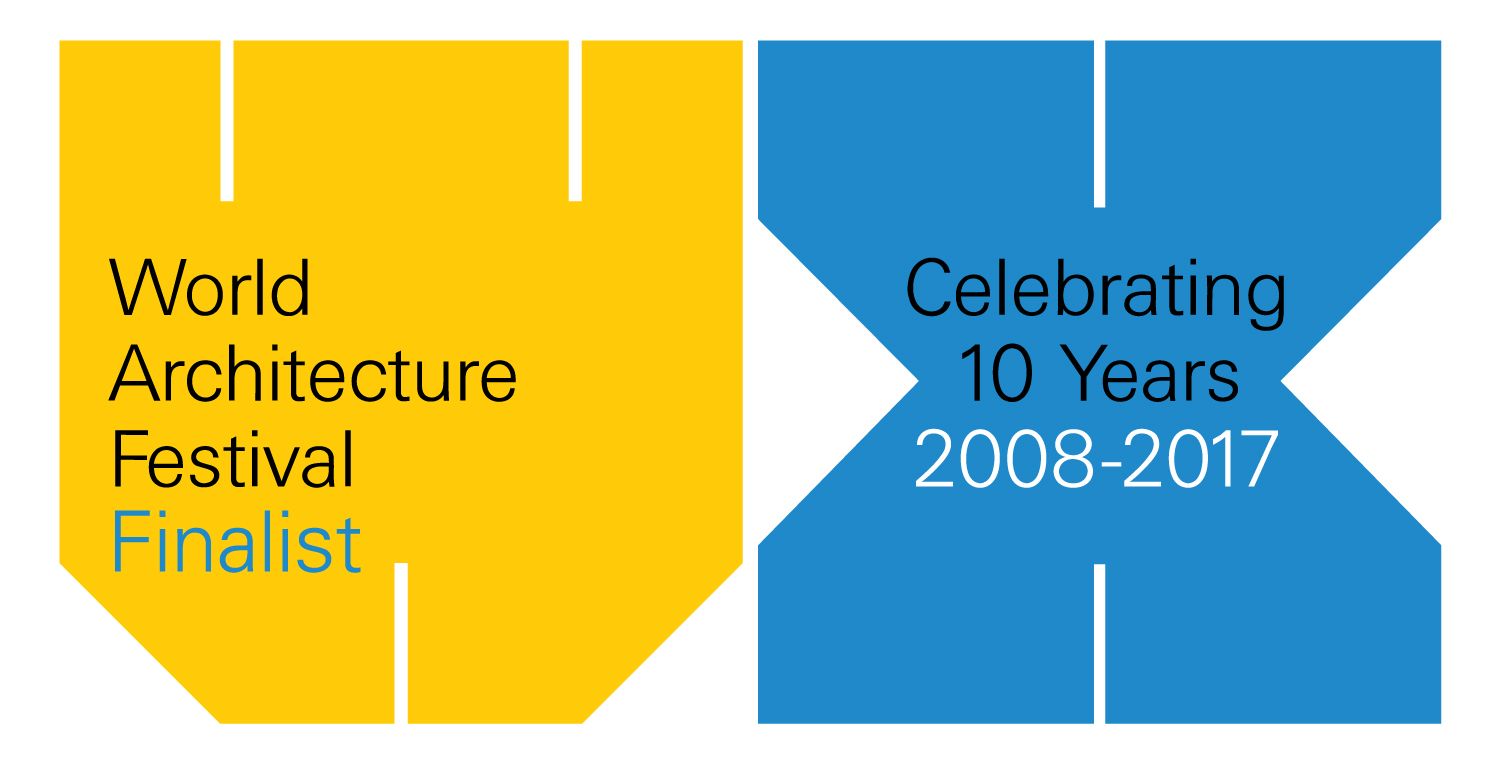 World
Architecture
Festival
Finalist

Celebrating
10 Years
2008-2017